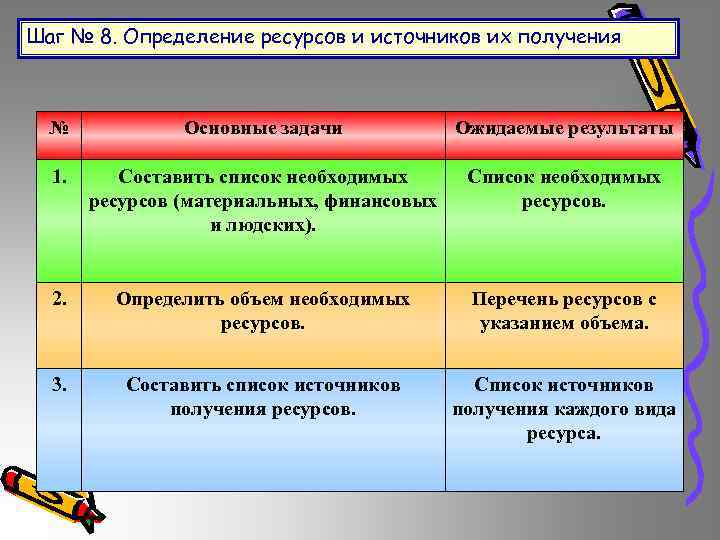 Шаг № 8. Определение ресурсов и источников их получения

| № | Основные задачи | Ожидаемые результаты |
|---|---|---|
| 1. | Составить список необходимых ресурсов (материальных, финансовых и людских). | Список необходимых ресурсов. |
| 2. | Определить объем необходимых ресурсов. | Перечень ресурсов с указанием объема. |
| 3. | Составить список источников получения ресурсов. | Список источников получения каждого вида ресурса. |